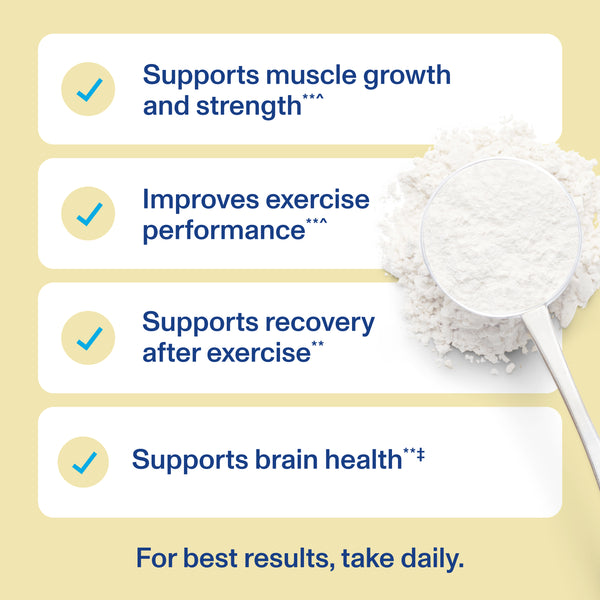 Supports muscle growth and strength**^

Improves exercise performance**^

Supports recovery after exercise**

Supports brain health**‡

For best results, take daily.